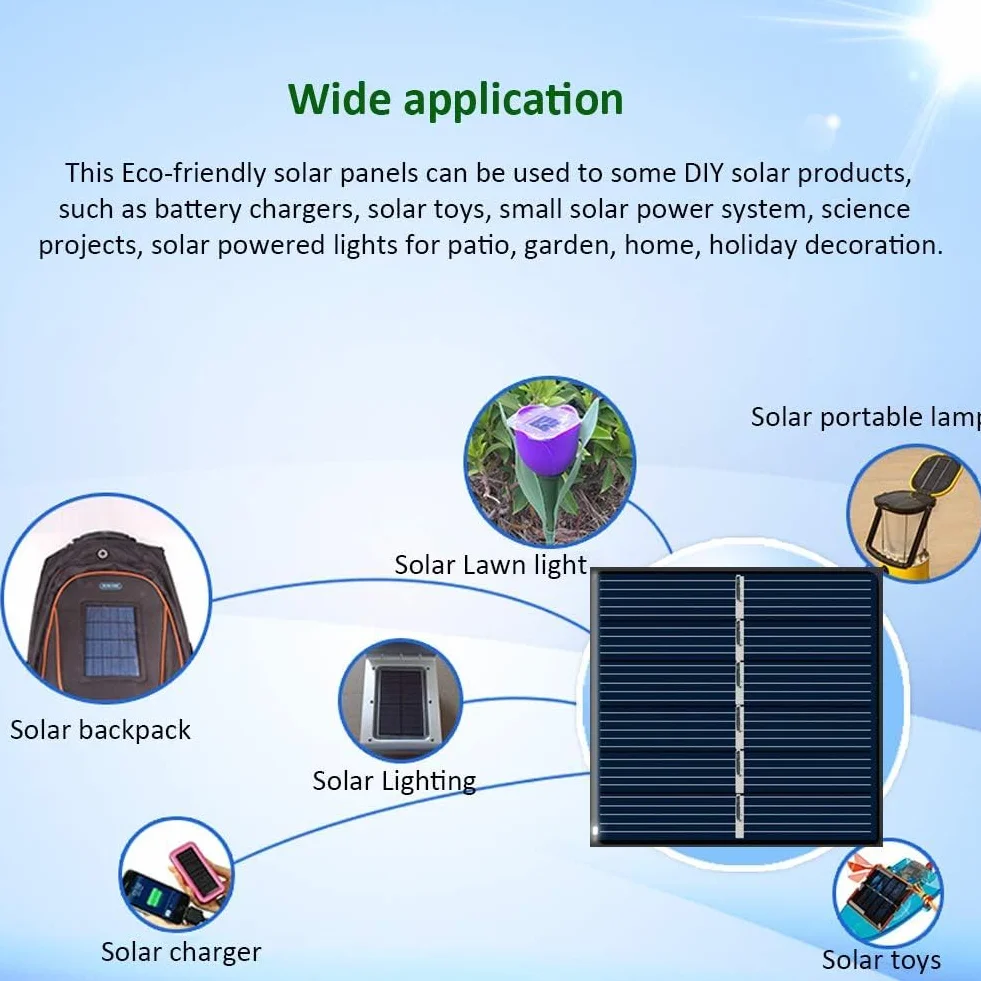 Wide application

This Eco-friendly solar panels can be used to some DIY solar products, such as battery chargers, solar toys, small solar power system, science projects, solar powered lights for patio, garden, home, holiday decoration.

Solar portable lamp

Solar Lawn light

Solar backpack

Solar Lighting

Solar charger

Solar toys